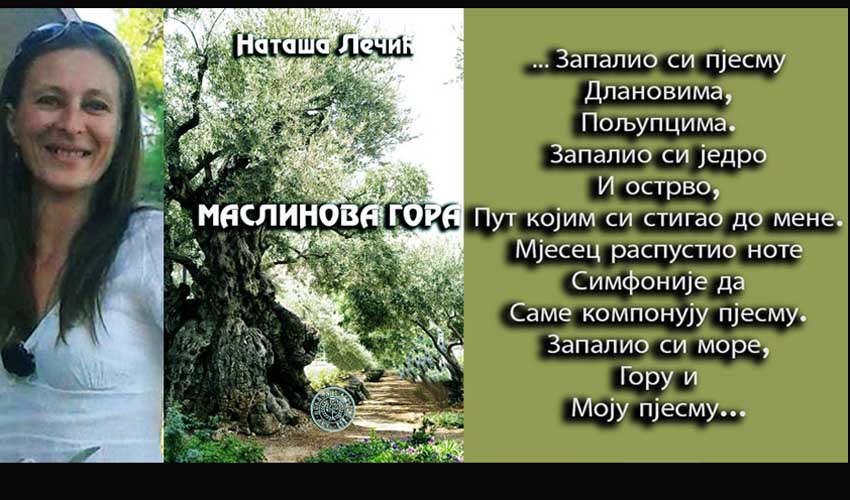 Наташа Лечић

МАСЛИНОВА ГОРА

... Запалио си пјесму
Длановима,
Пољупцима.
Запалио си једро
И острво,
Пут којим си стигао до мене.
Мјесец распустио ноте
Симфоније да
Саме компонују пјесму.
Запалио си море,
Гору и
Моју пјесму...